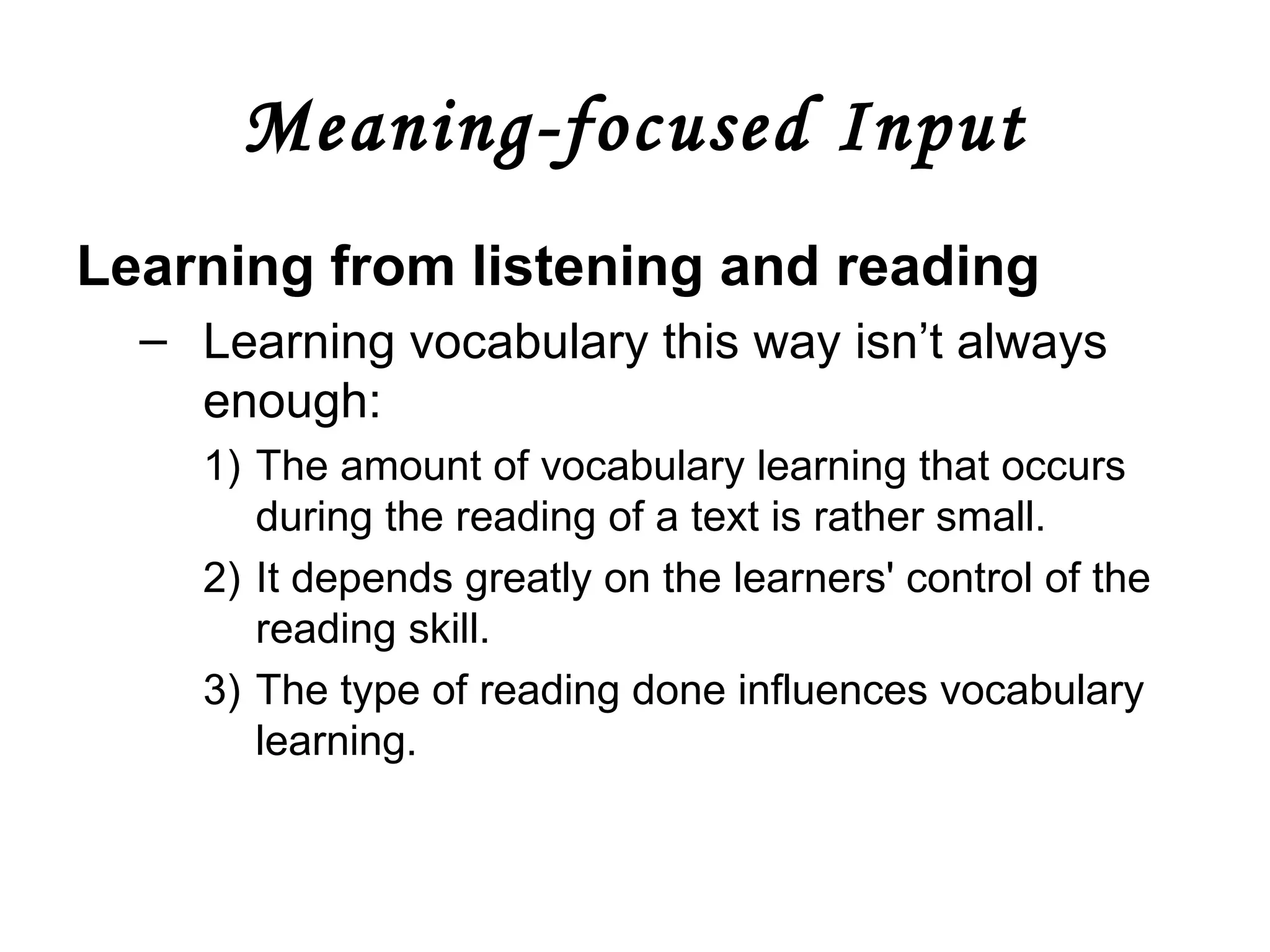 Meaning-focused Input

Learning from listening and reading

– Learning vocabulary this way isn’t always enough:

1) The amount of vocabulary learning that occurs during the reading of a text is rather small.

2) It depends greatly on the learners' control of the reading skill.

3) The type of reading done influences vocabulary learning.